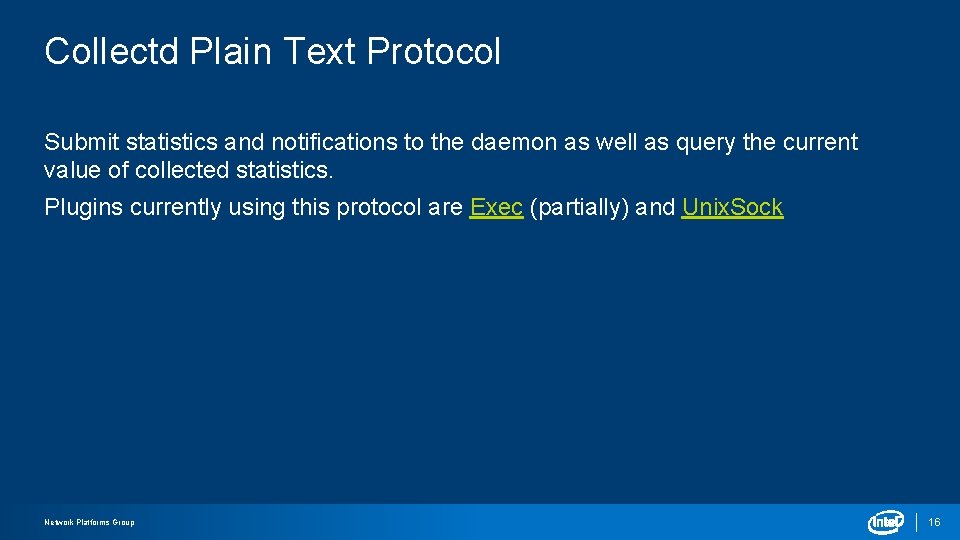 Collectd Plain Text Protocol

Submit statistics and notifications to the daemon as well as query the current value of collected statistics.

Plugins currently using this protocol are Exec (partially) and Unix.Sock

Network Platforms Group

intel

16